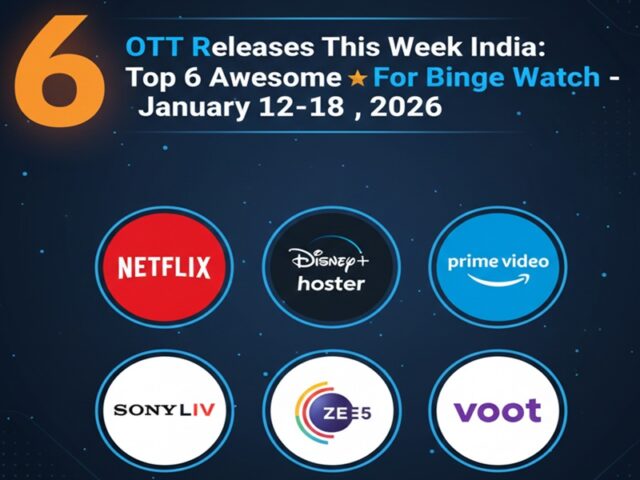 6
OTT Releases This Week India: Top 6 Awesome ★ For Binge Watch - January 12-18 , 2026

NETFLIX

Disney+ hoster

prime video

SONY LIV

ZEE5

voot